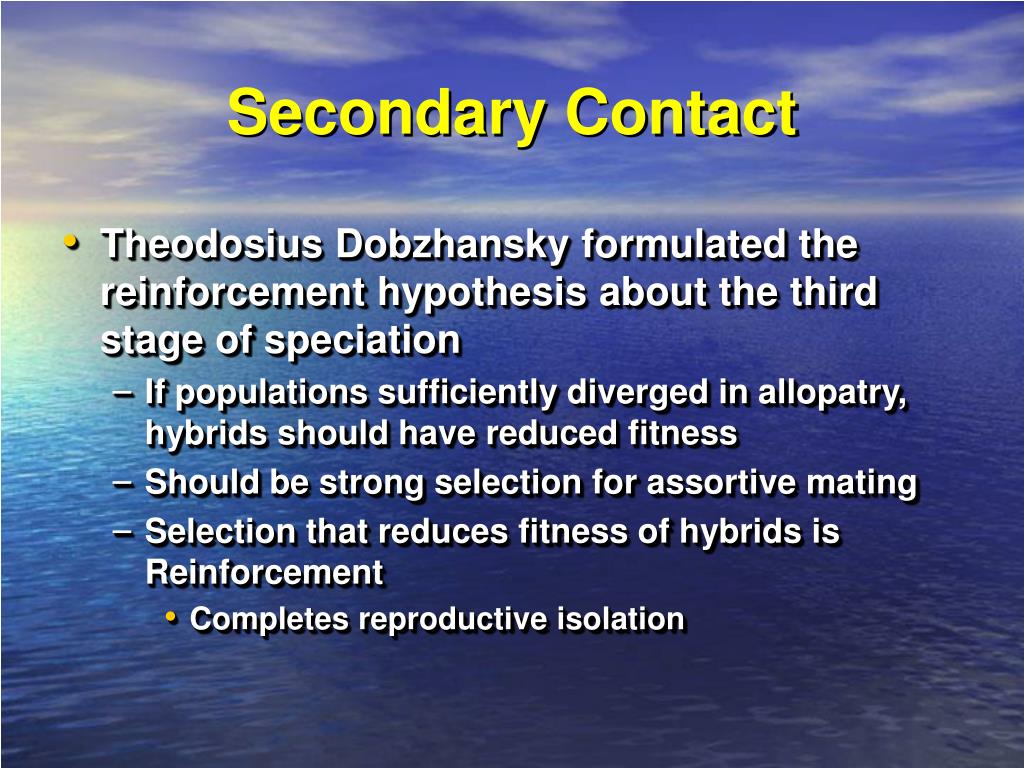 Secondary Contact

• Theodosius Dobzhansky formulated the reinforcement hypothesis about the third stage of speciation

– If populations sufficiently diverged in allopatry, hybrids should have reduced fitness

– Should be strong selection for assortive mating

– Selection that reduces fitness of hybrids is Reinforcement

• Completes reproductive isolation